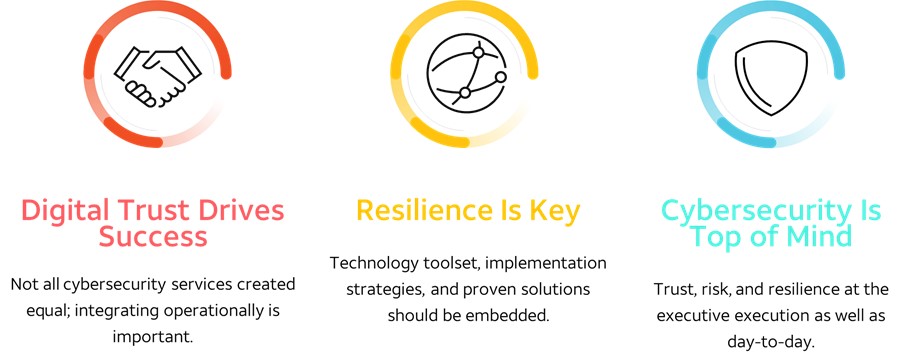 Digital Trust Drives Success

Not all cybersecurity services created equal; integrating operationally is important.

Resilience Is Key

Technology toolset, implementation strategies, and proven solutions should be embedded.

Cybersecurity Is Top of Mind

Trust, risk, and resilience at the executive execution as well as day-to-day.